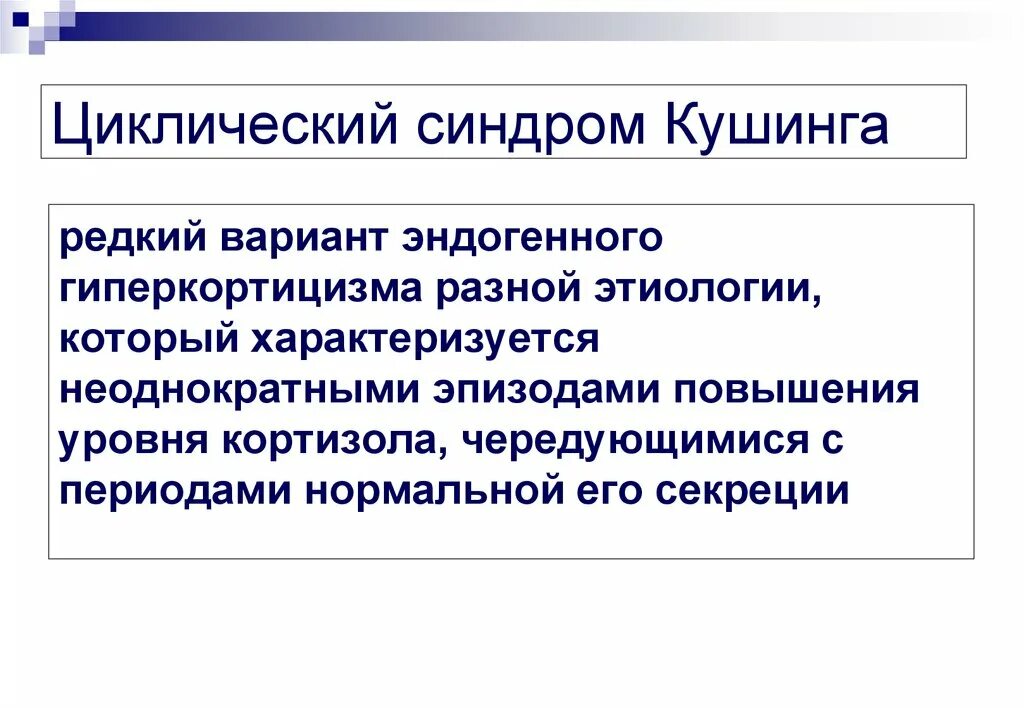 Циклический синдром Кушинга

редкий вариант эндогенного гиперкортицизма разной этиологии, который характеризуется неоднократными эпизодами повышения уровня кортизола, чередующимися с периодами нормальной его секреции